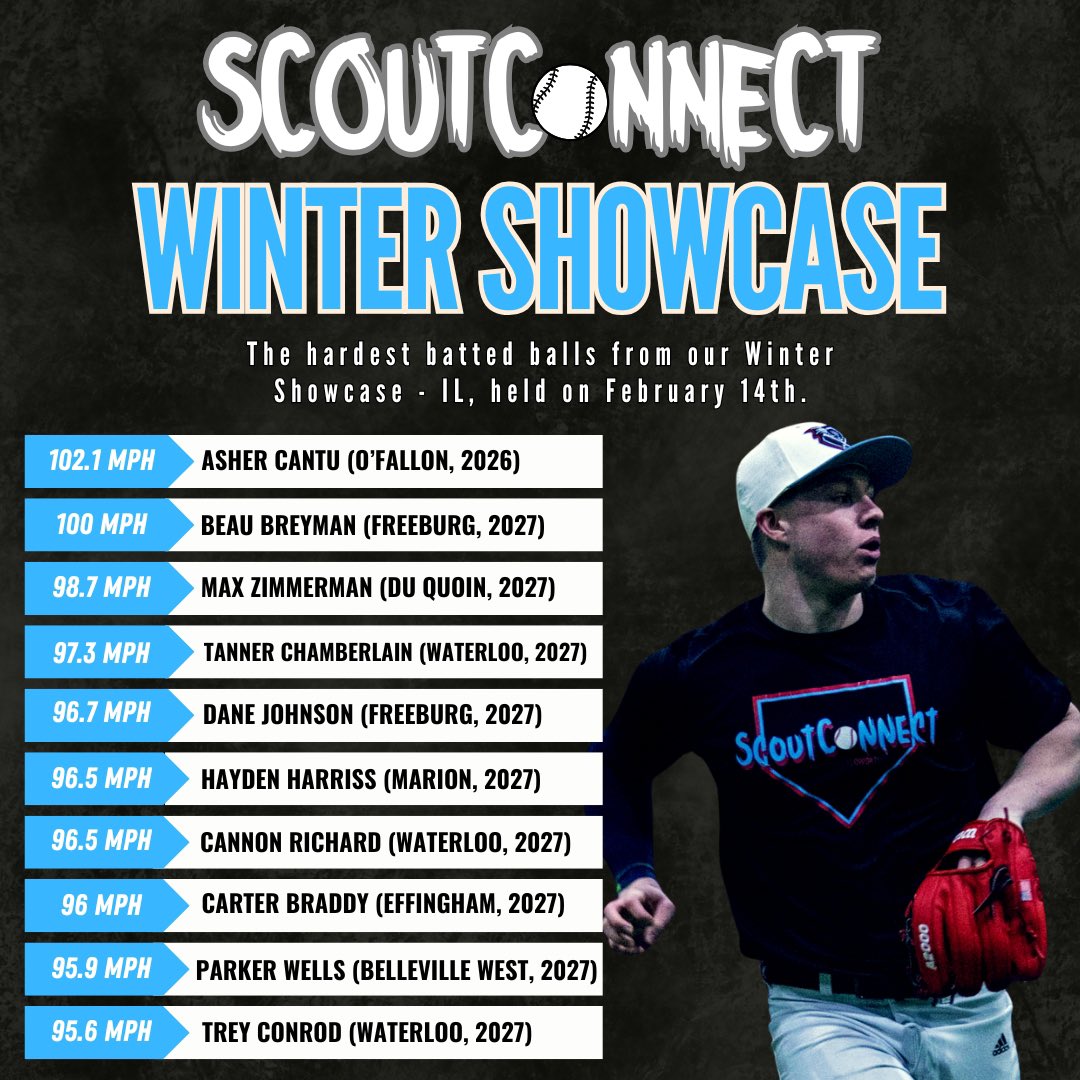 SCOUTCONNECT
WINTER SHOWCASE

The hardest batted balls from our Winter Showcase - IL, held on February 14th.

102.1 MPH ASHER CANTU (O'FALLON, 2026)
100 MPH BEAU BREYMAN (FREEBURG, 2027)
98.7 MPH MAX ZIMMERMAN (DU QUOIN, 2027)
97.3 MPH TANNER CHAMBERLAIN (WATERLOO, 2027)
96.7 MPH DANE JOHNSON (FREEBURG, 2027)
96.5 MPH HAYDEN HARRISS (MARION, 2027)
96.5 MPH CANNON RICHARD (WATERLOO, 2027)
96 MPH CARTER BRADDY (EFFINGHAM, 2027)
95.9 MPH PARKER WELLS (BELLEVILLE WEST, 2027)
95.6 MPH TREY CONROD (WATERLOO, 2027)

SCOUTCONNECT
A2000